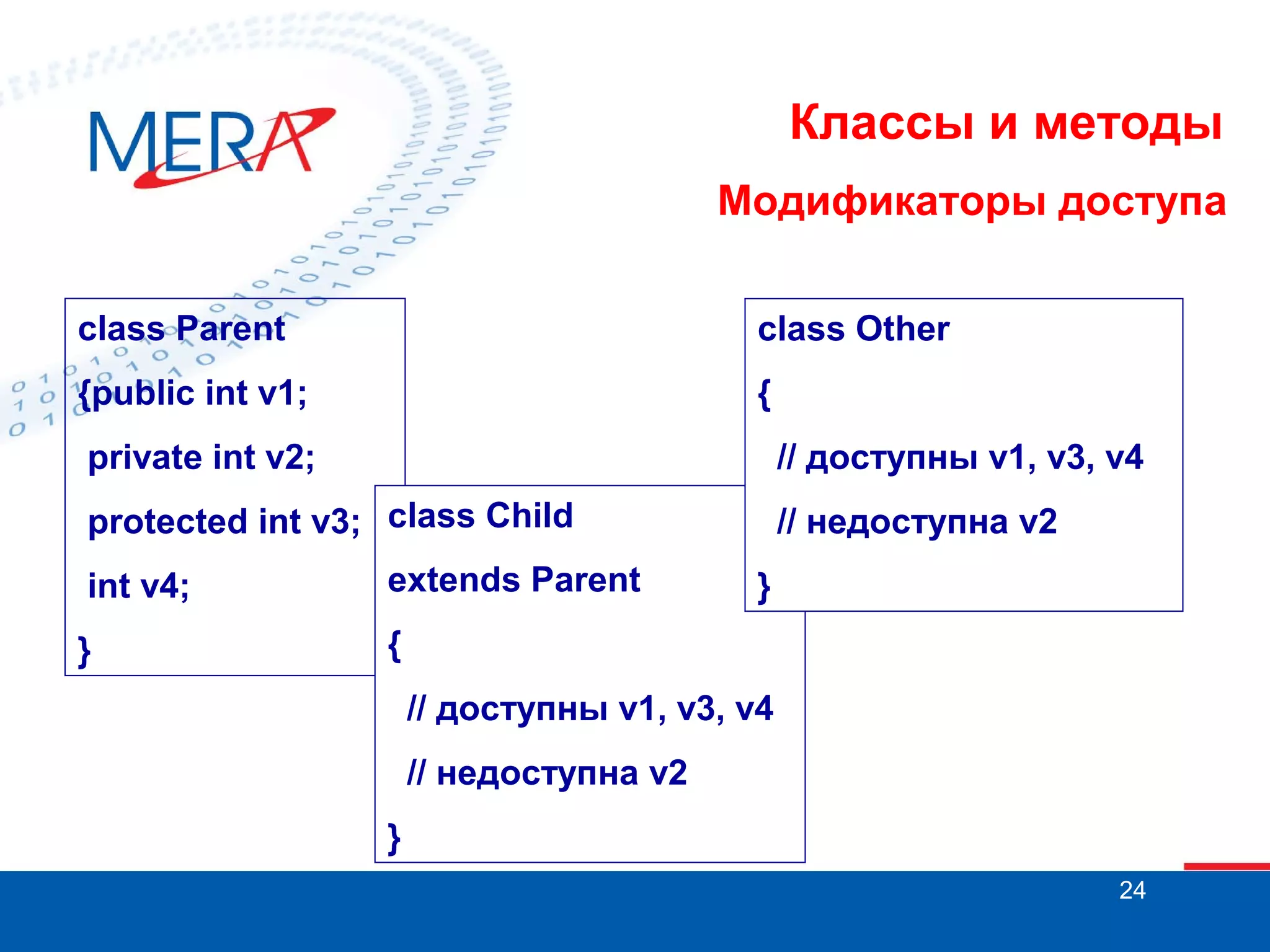 MERA

Классы и методы

Модификаторы доступа

class Parent
{public int v1;
private int v2;
protected int v3;
int v4;
}

class Child
extends Parent
{
// доступны v1, v3, v4
// недоступна v2
}

class Other
{
// доступны v1, v3, v4
// недоступна v2
}

24